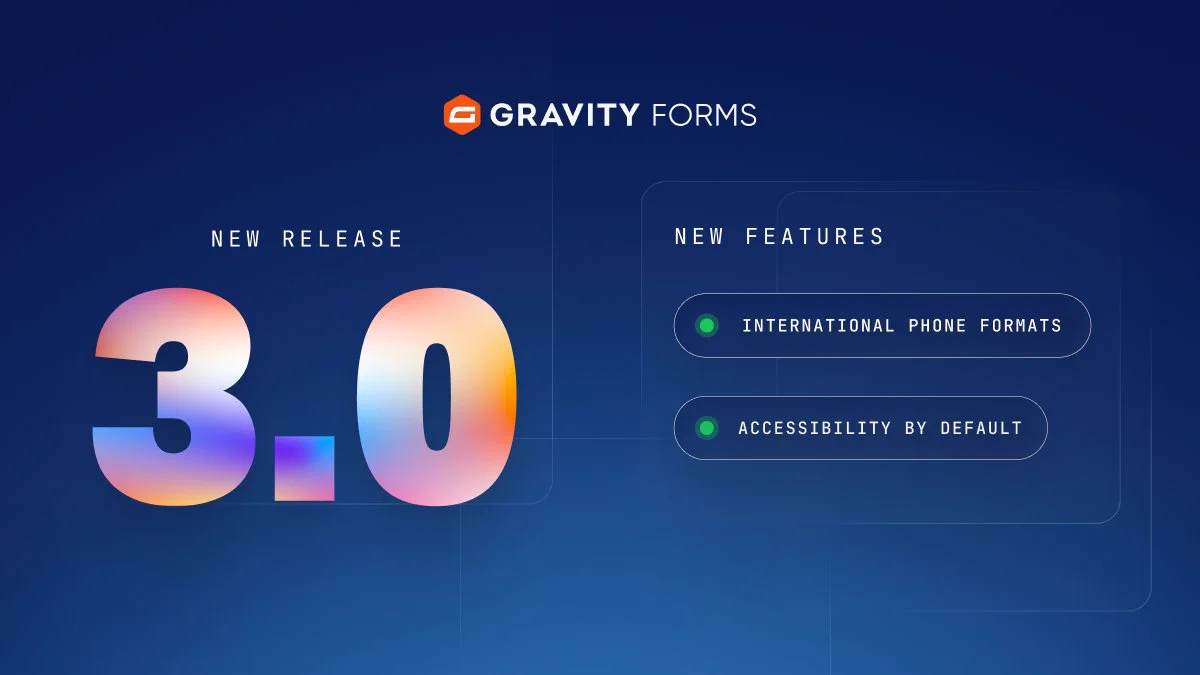 GRAVITY FORMS

NEW RELEASE

3.0

NEW FEATURES

INTERNATIONAL PHONE FORMATS

ACCESSIBILITY BY DEFAULT